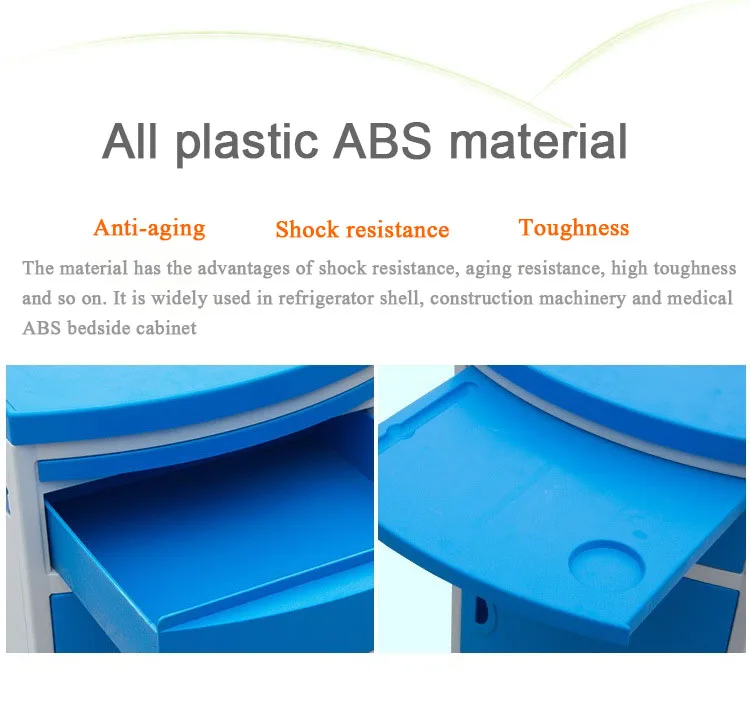 All plastic ABS material

Anti-aging

Shock resistance

Toughness

The material has the advantages of shock resistance, aging resistance, high toughness and so on. It is widely used in refrigerator shell, construction machinery and medical ABS bedside cabinet